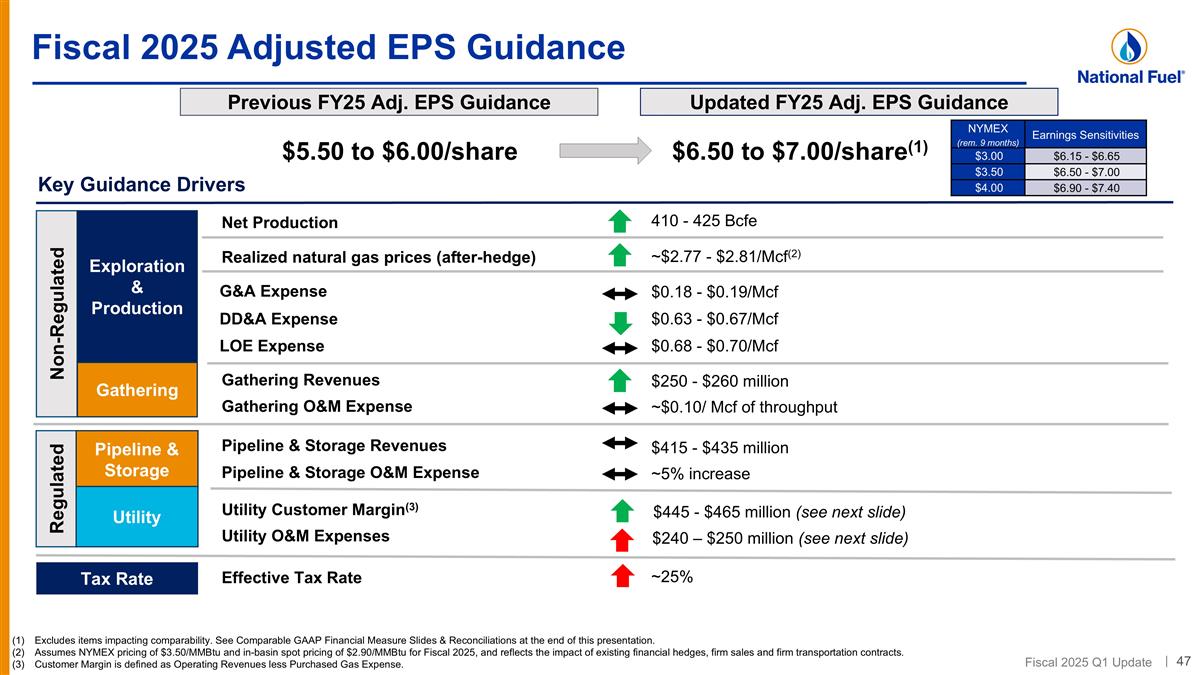 Fiscal 2025 Adjusted EPS Guidance

National Fuel®

Previous FY25 Adj. EPS Guidance

Updated FY25 Adj. EPS Guidance

$5.50 to $6.00/share

$6.50 to $7.00/share$^{(1)}$

| NYMEX (rem. 9 months) | Earnings Sensitivities |
|---|---|
| $3.00 | $6.15 - $6.65 |
| $3.50 | $6.50 - $7.00 |
| $4.00 | $6.90 - $7.40 |

Key Guidance Drivers

Non-Regulated

Exploration & Production

Net Production 410 - 425 Bcfe

Realized natural gas prices (after-hedge) ~$2.77 - $2.81/Mcf$^{(2)}$

G&A Expense $0.18 - $0.19/Mcf

DD&A Expense $0.63 - $0.67/Mcf

LOE Expense $0.68 - $0.70/Mcf

Gathering

Gathering Revenues $250 - $260 million

Gathering O&M Expense ~$0.10/ Mcf of throughput

Regulated

Pipeline & Storage

Pipeline & Storage Revenues $415 - $435 million

Pipeline & Storage O&M Expense ~5% increase

Utility

Utility Customer Margin$^{(3)}$ $445 - $465 million (see next slide)

Utility O&M Expenses $240 – $250 million (see next slide)

Tax Rate

Effective Tax Rate ~25%

(1) Excludes items impacting comparability. See Comparable GAAP Financial Measure Slides & Reconciliations at the end of this presentation.
(2) Assumes NYMEX pricing of $3.50/MMBtu and in-basin spot pricing of $2.90/MMBtu for Fiscal 2025, and reflects the impact of existing financial hedges, firm sales and firm transportation contracts.
(3) Customer Margin is defined as Operating Revenues less Purchased Gas Expense.

Fiscal 2025 Q1 Update | 47